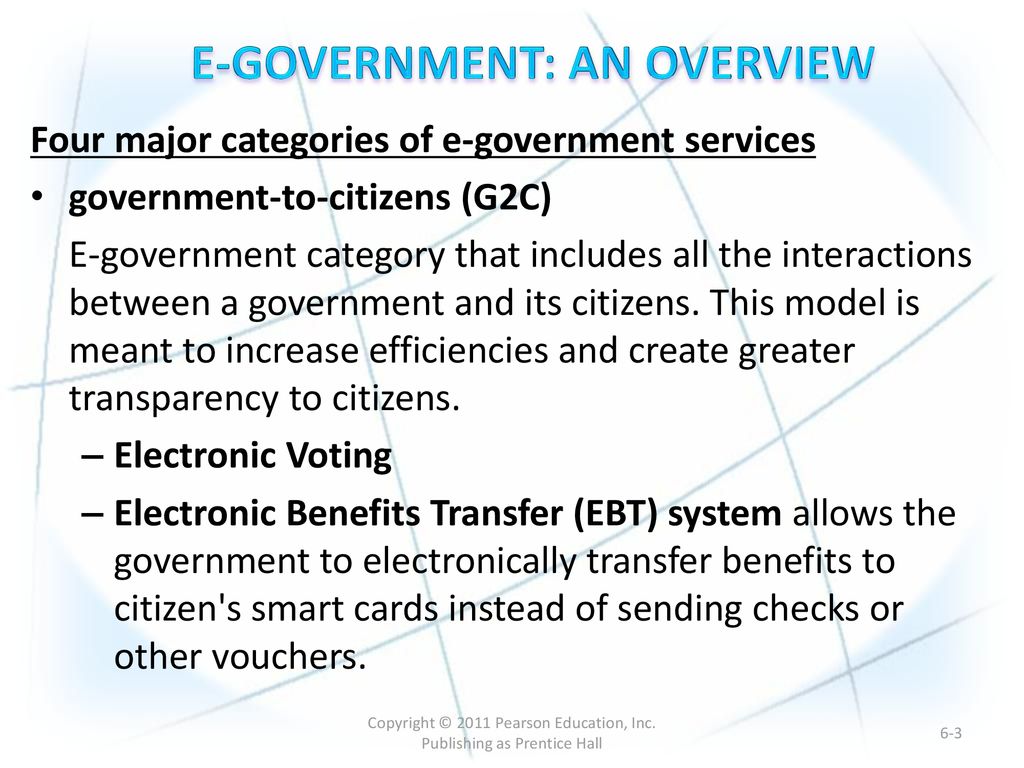 E-GOVERNMENT: AN OVERVIEW

Four major categories of e-government services

• government-to-citizens (G2C)

E-government category that includes all the interactions between a government and its citizens. This model is meant to increase efficiencies and create greater transparency to citizens.

– Electronic Voting

– Electronic Benefits Transfer (EBT) system allows the government to electronically transfer benefits to citizen's smart cards instead of sending checks or other vouchers.

Copyright © 2011 Pearson Education, Inc. Publishing as Prentice Hall

6-3